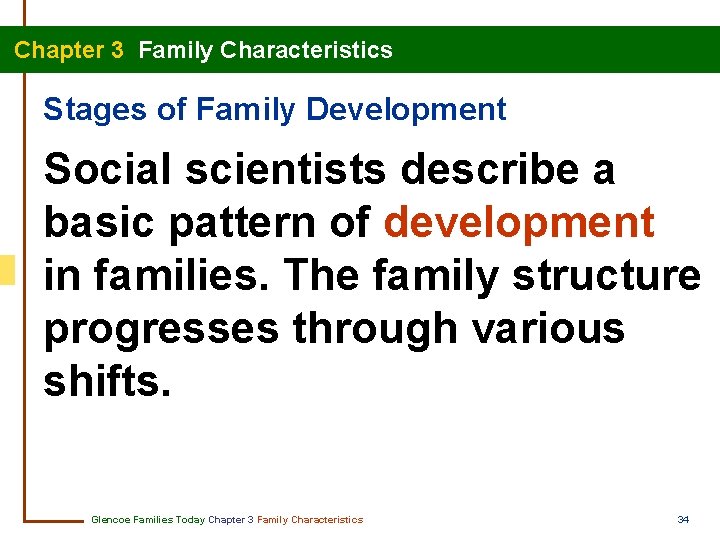 Chapter 3 Family Characteristics

Stages of Family Development

Social scientists describe a basic pattern of development in families. The family structure progresses through various shifts.

Glencoe Families Today Chapter 3 Family Characteristics

34